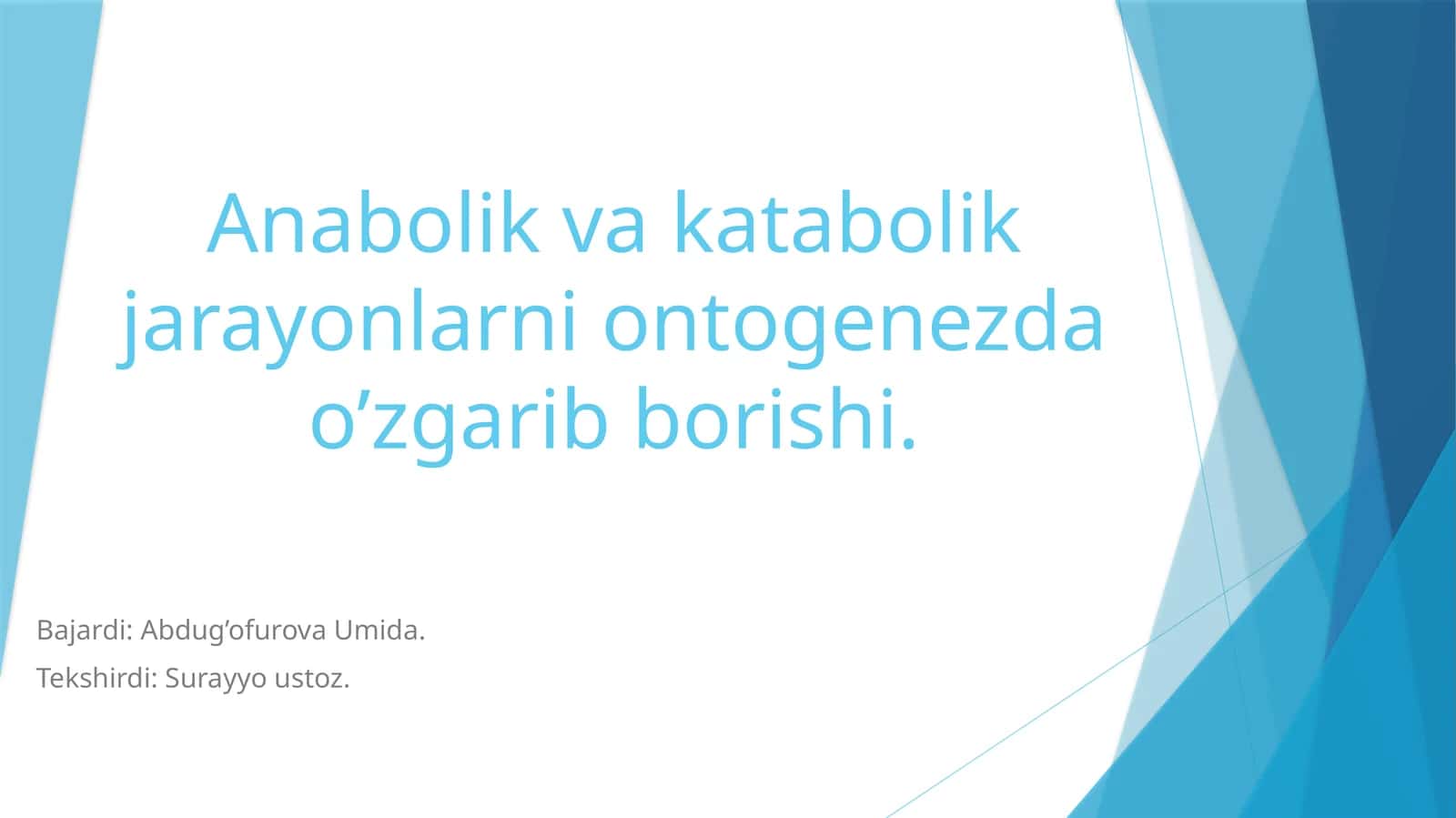 Anabolik va katabolik jarayonlarni ontogenezda o’zgarib borishi.

Bajardi: Abdug’ofurova Umida.

Tekshirdi: Surayyo ustoz.